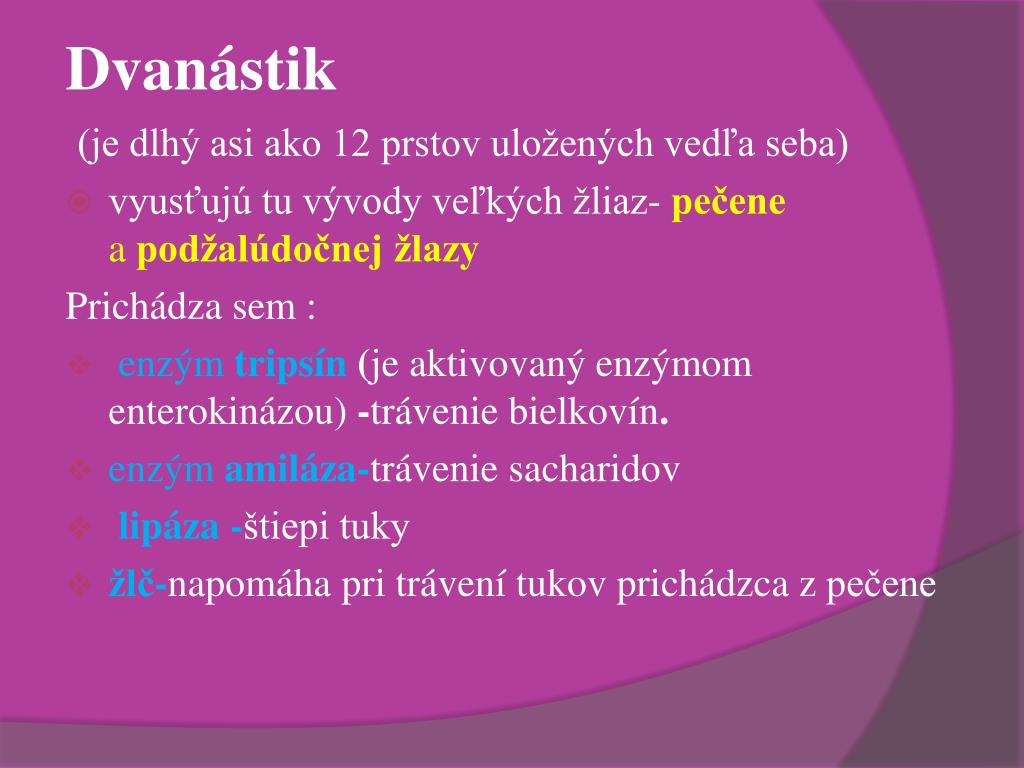 Dvanástik

(je dlhý asi ako 12 prstov uložených vedľa seba)

vyusťujú tu vývody veľkých žliaz- pečene a podžalúdočnej žlazy

Prichádza sem :

enzým tripsín (je aktivovaný enzýmom enterokinázou) -trávenie bielkovín.

enzým amiláza-trávenie sacharidov

lipáza -štiepi tuky

žlč-napomáha pri trávení tukov prichádzca z pečene